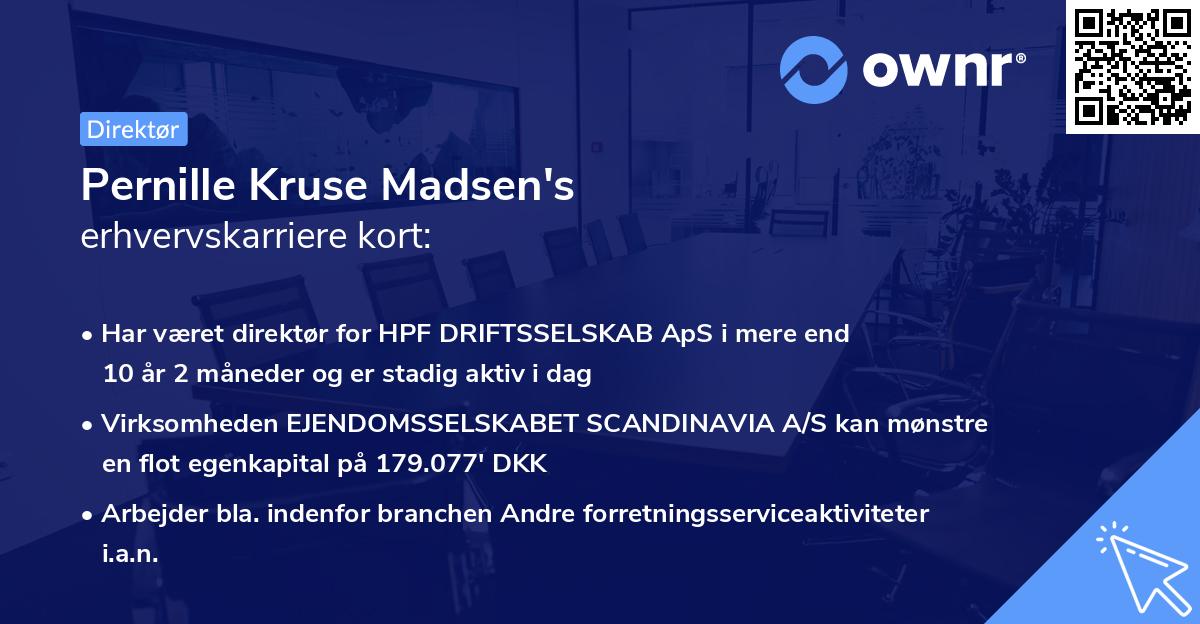 ownr®

Direktør

Pernille Kruse Madsen's erhvervskarriere kort:

• Har været direktør for HPF DRIFTSSELSKAB ApS i mere end 10 år 2 måneder og er stadig aktiv i dag

• Virksomheden EJENDOMSSELSKABET SCANDINAVIA A/S kan mønstre en flot egenkapital på 179.077' DKK

• Arbejder bla. indenfor branchen Andre forretningsserviceaktiviteter i.a.n.